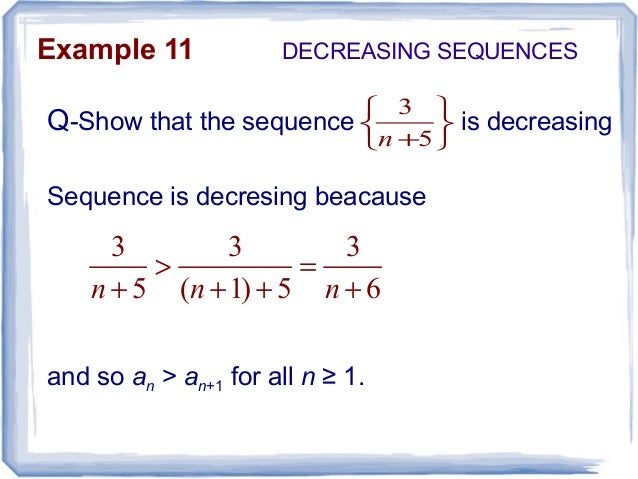 Example 11 DECREASING SEQUENCES

Q-Show that the sequence $\left\{\frac{3}{n+5}\right\}$ is decreasing

Sequence is decresing beacause

$\frac{3}{n+5} > \frac{3}{(n+1)+5} = \frac{3}{n+6}$

and so $a_n > a_{n+1}$ for all $n \geq 1$.